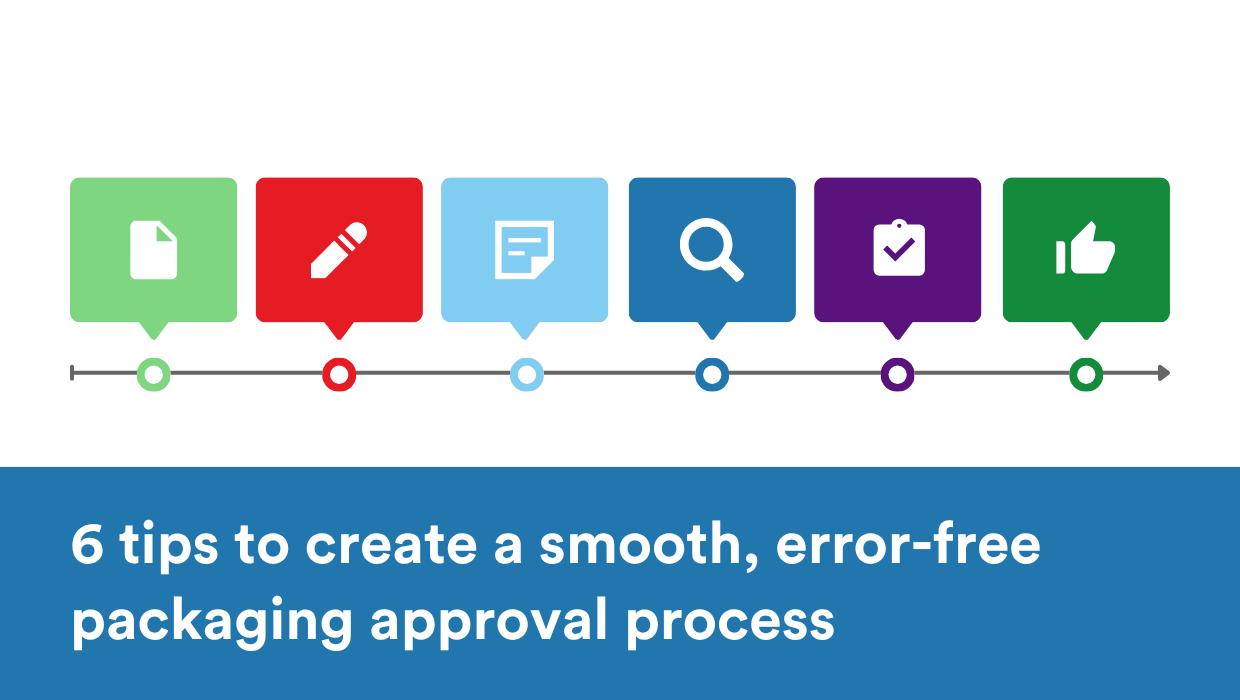 6 tips to create a smooth, error-free packaging approval process